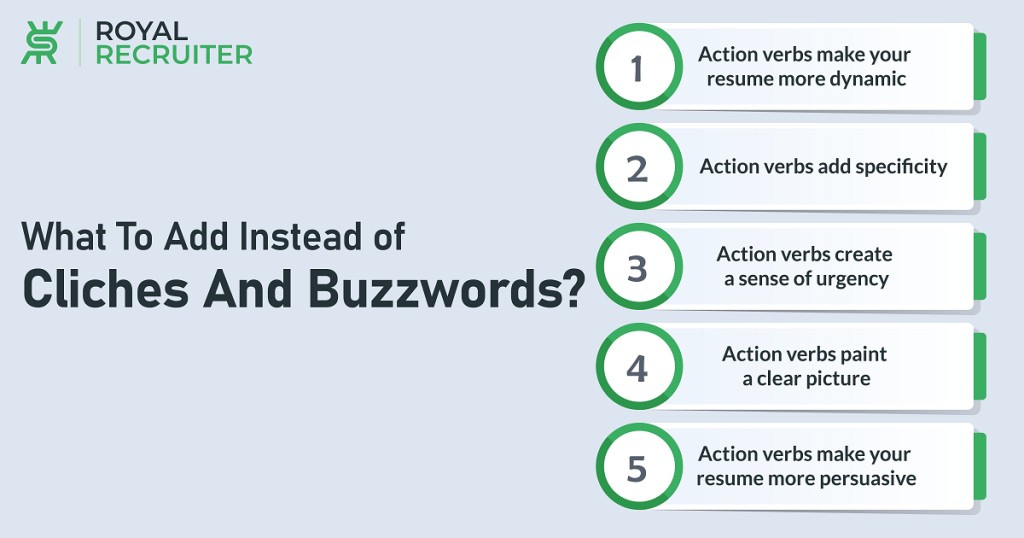 ROYAL RECRUITER

What To Add Instead of
Cliches And Buzzwords?

1 Action verbs make your resume more dynamic

2 Action verbs add specificity

3 Action verbs create a sense of urgency

4 Action verbs paint a clear picture

5 Action verbs make your resume more persuasive